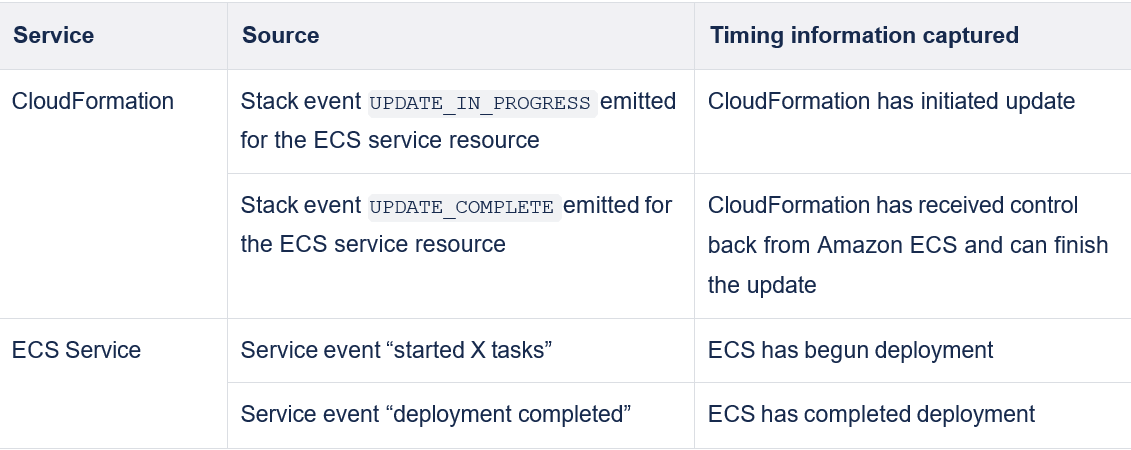 | Service | Source | Timing information captured |
|---|---|---|
| CloudFormation | Stack event UPDATE_IN_PROGRESS emitted for the ECS service resource | CloudFormation has initiated update |
| | Stack event UPDATE_COMPLETE emitted for the ECS service resource | CloudFormation has received control back from Amazon ECS and can finish the update |
| ECS Service | Service event “started X tasks” | ECS has begun deployment |
| | Service event “deployment completed” | ECS has completed deployment |